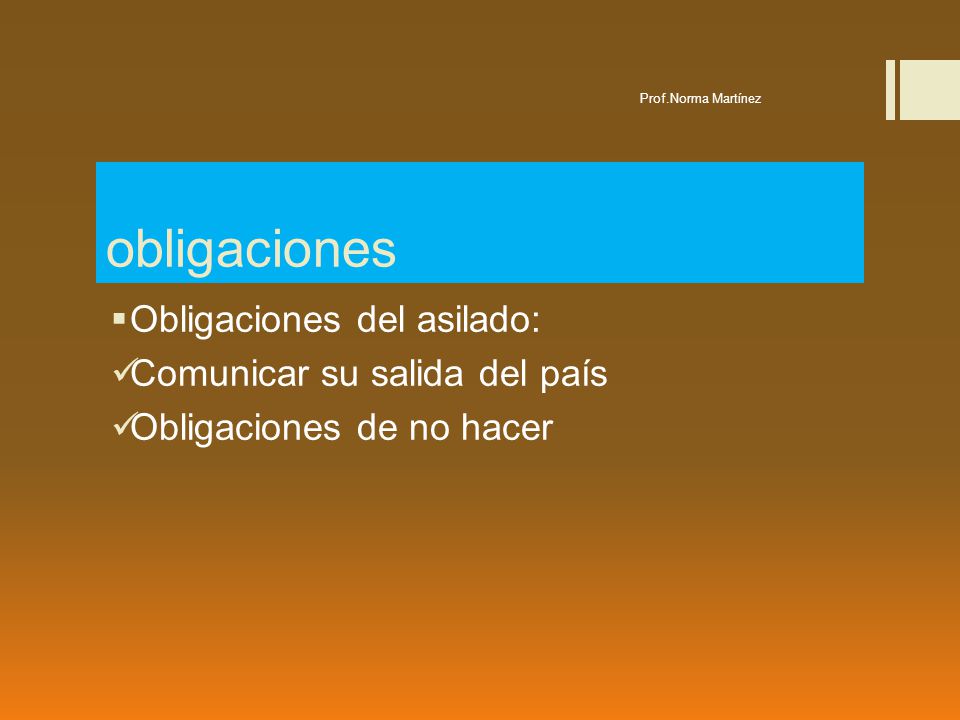 Prof.Norma Martínez

obligaciones

▪ Obligaciones del asilado:
✓Comunicar su salida del país
✓Obligaciones de no hacer